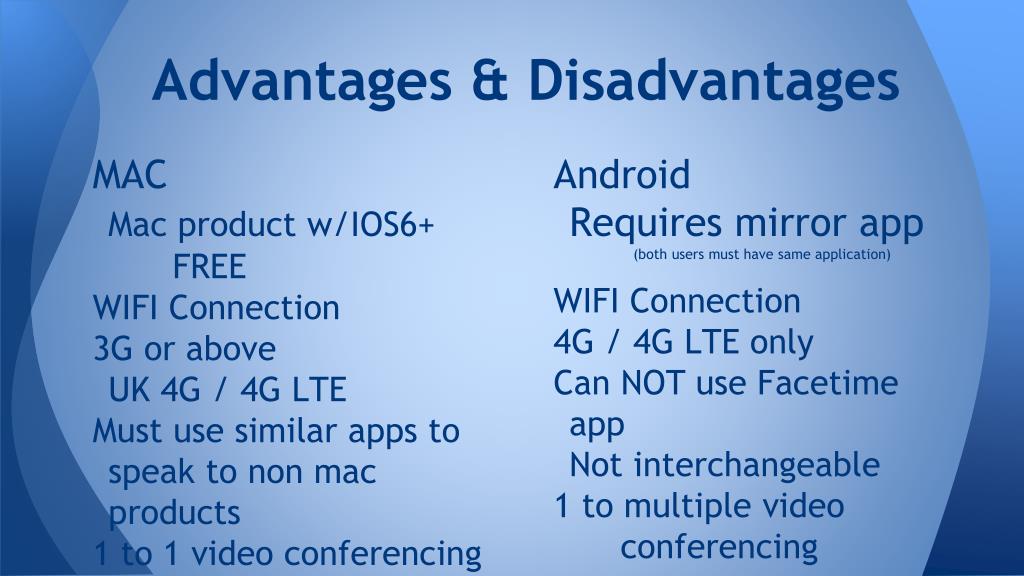 Advantages & Disadvantages

MAC

Mac product w/IOS6+

FREE

WIFI Connection

3G or above

UK 4G / 4G LTE

Must use similar apps to speak to non mac products

1 to 1 video conferencing

Android

Requires mirror app

(both users must have same application)

WIFI Connection

4G / 4G LTE only

Can NOT use Facetime app

Not interchangeable

1 to multiple video conferencing